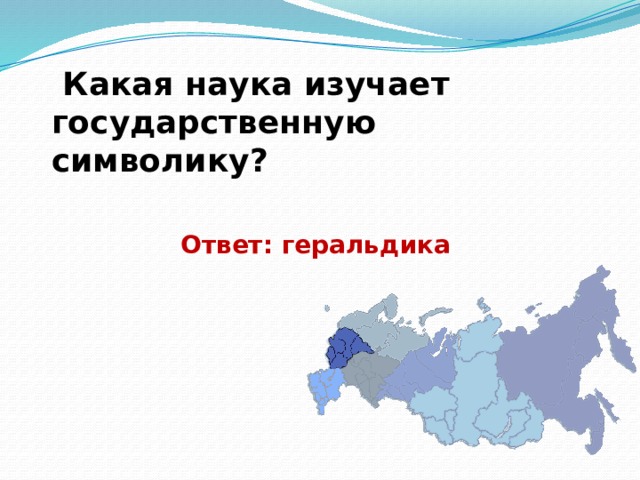 Какая наука изучает государственную символику?

Ответ: геральдика